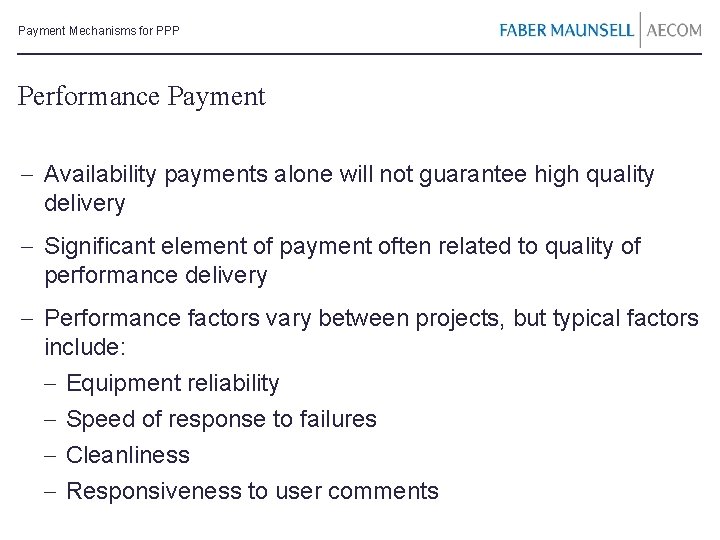 Payment Mechanisms for PPP

FABER MAUNSELL | AECOM

Performance Payment

– Availability payments alone will not guarantee high quality delivery

– Significant element of payment often related to quality of performance delivery

– Performance factors vary between projects, but typical factors include:

– Equipment reliability

– Speed of response to failures

– Cleanliness

– Responsiveness to user comments